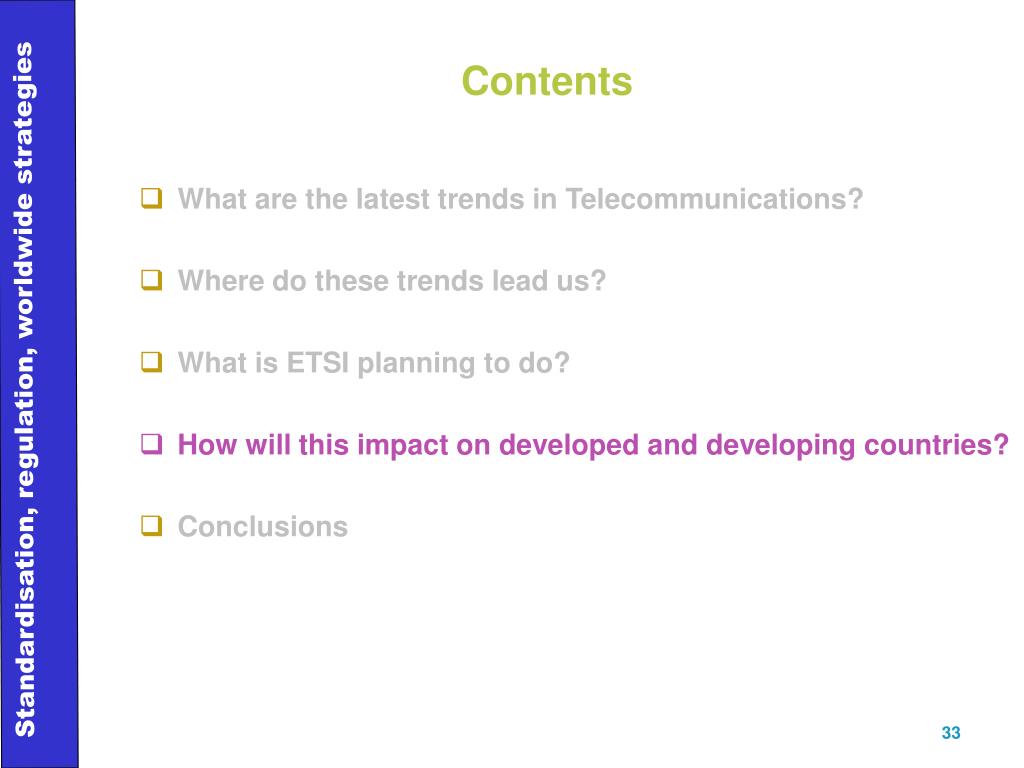 Standardisation, regulation, worldwide strategies

Contents

What are the latest trends in Telecommunications?

Where do these trends lead us?

What is ETSI planning to do?

How will this impact on developed and developing countries?

Conclusions

33